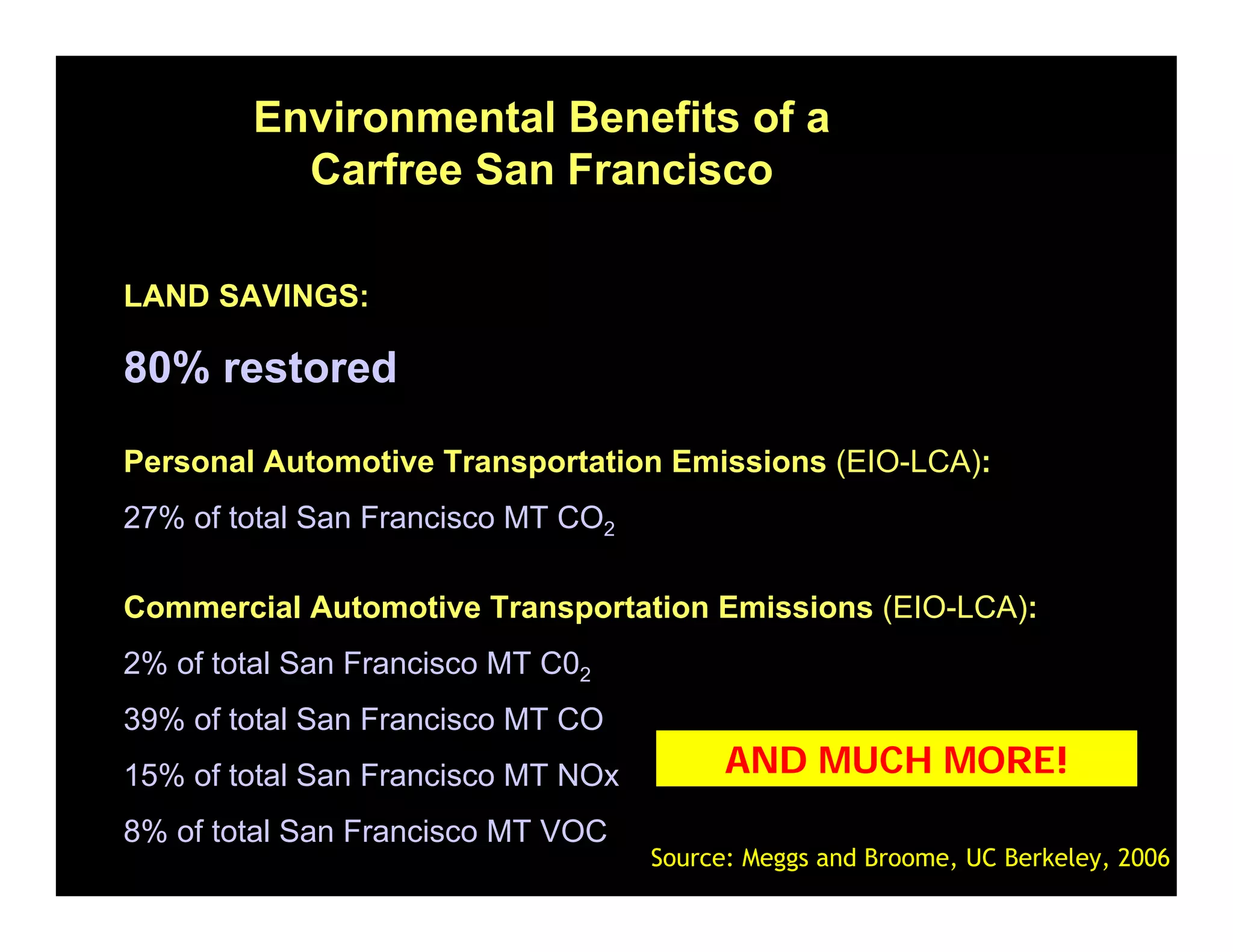 Environmental Benefits of a Carfree San Francisco

LAND SAVINGS:

80% restored

Personal Automotive Transportation Emissions (EIO-LCA):

27% of total San Francisco MT $CO_2$

Commercial Automotive Transportation Emissions (EIO-LCA):

2% of total San Francisco MT $C0_2$

39% of total San Francisco MT CO

15% of total San Francisco MT NOx

8% of total San Francisco MT VOC

AND MUCH MORE!

Source: Meggs and Broome, UC Berkeley, 2006